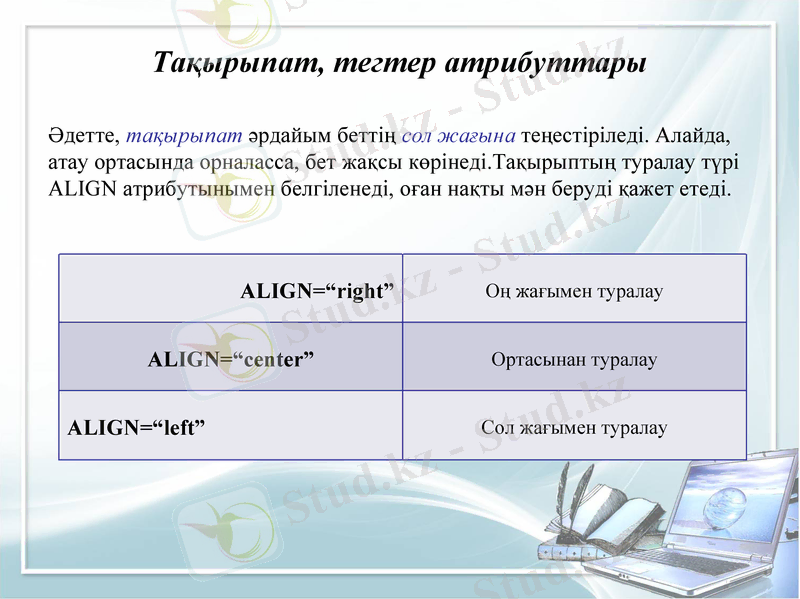 Тақырыпат, тегтер атрибуттары

Әдетте, тақырыпат әрдайым беттің сол жағына теңестіріледі. Алайда, атау ортасында орналасса, бет жақсы көрінеді.Тақырыптың туралау түрі ALIGN атрибутынымен белгіленеді, оған нақты мән беруді қажет етеді.

| ALIGN=“right” | Оң жағымен туралау |
|---|---|
| ALIGN=“center” | Ортасынан туралау |
| ALIGN=“left” | Сол жағымен туралау |

Stud.kz - Stud.kz